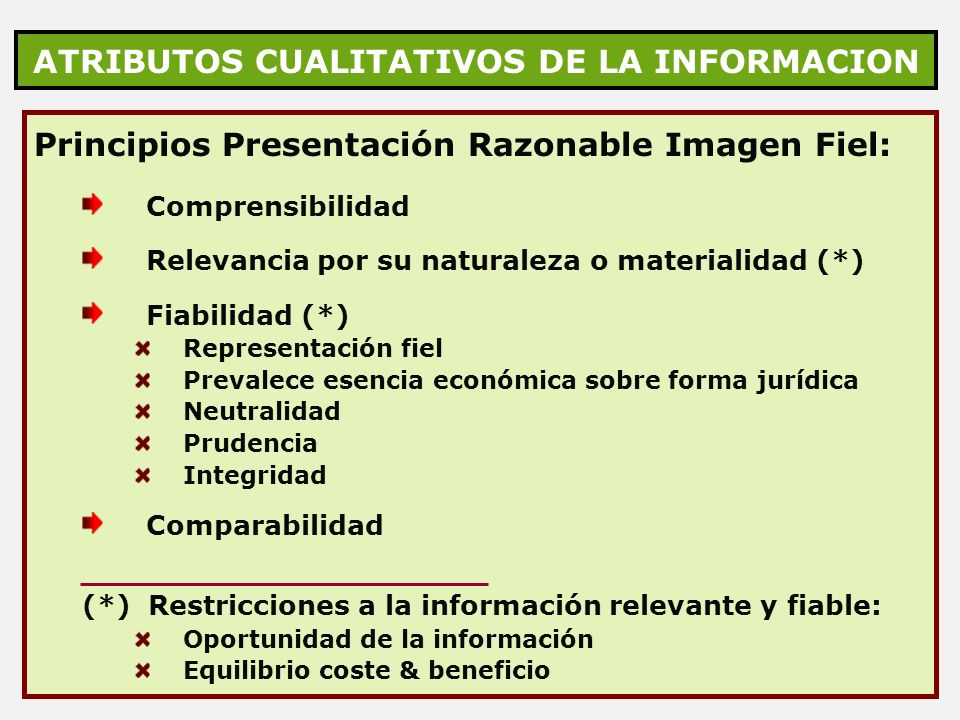 ATRIBUTOS CUALITATIVOS DE LA INFORMACION

Principios Presentación Razonable Imagen Fiel:

Comprensibilidad

Relevancia por su naturaleza o materialidad (*)

Fiabilidad (*)
Representación fiel
Prevalece esencia económica sobre forma jurídica
Neutralidad
Prudencia
Integridad

Comparabilidad

(*) Restricciones a la información relevante y fiable:
Oportunidad de la información
Equilibrio coste & beneficio